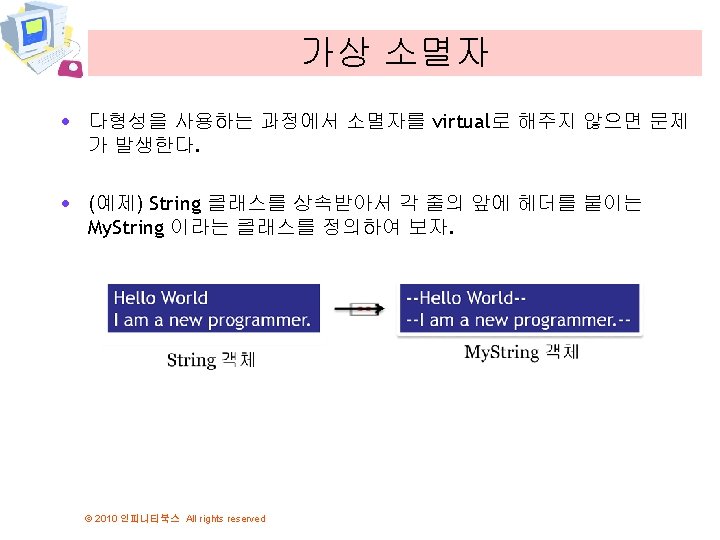 가상 소멸자

• 다형성을 사용하는 과정에서 소멸자를 virtual로 해주지 않으면 문제가 발생한다.

• (예제) String 클래스를 상속받아서 각 줄의 앞에 헤더를 붙이는 MyString 이라는 클래스를 정의하여 보자.

Hello World
I am a new programmer.

String 객체

--Hello World--
--I am a new programmer.--

MyString 객체

© 2010 인피니티북스 All rights reserved